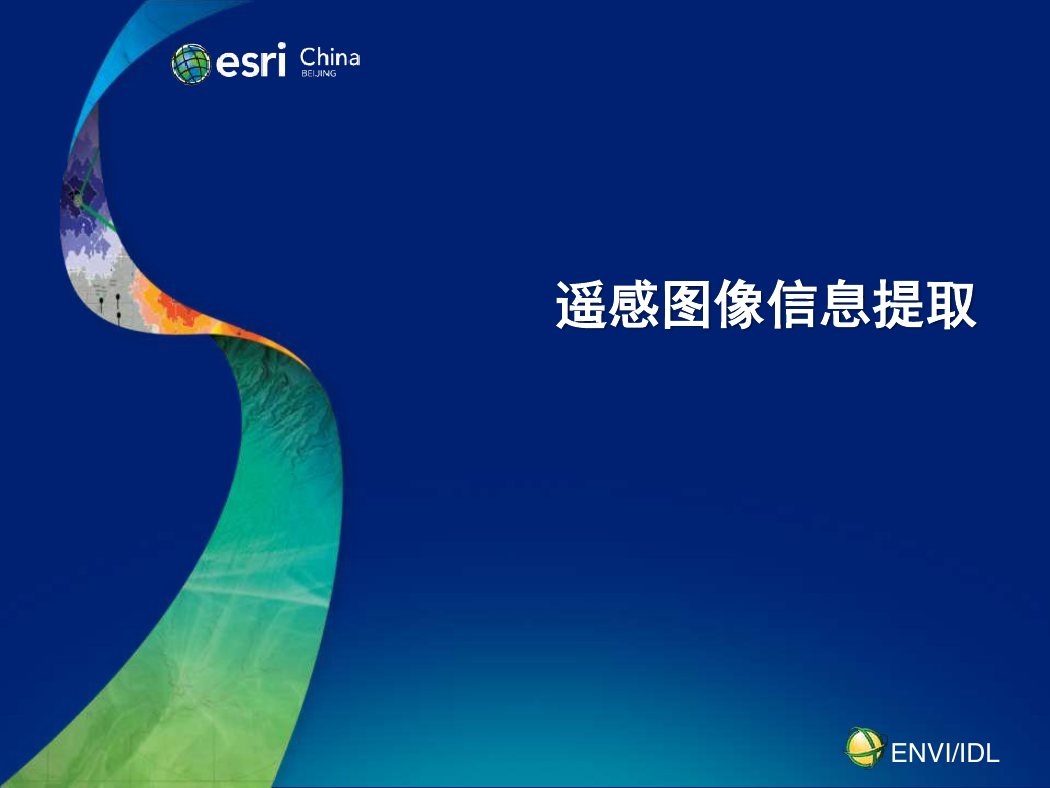 esri China
BEIJING

遥感图像信息提取

ENVI/IDL